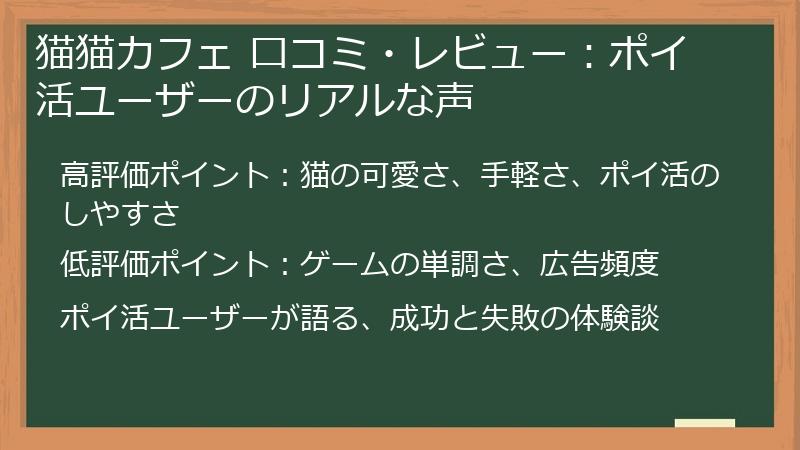 猫猫カフェ 口コミ・レビュー：ポイ活ユーザーのリアルな声

高評価ポイント：猫の可愛さ、手軽さ、ポイ活のしやすさ

低評価ポイント：ゲームの単調さ、広告頻度

ポイ活ユーザーが語る、成功と失敗の体験談